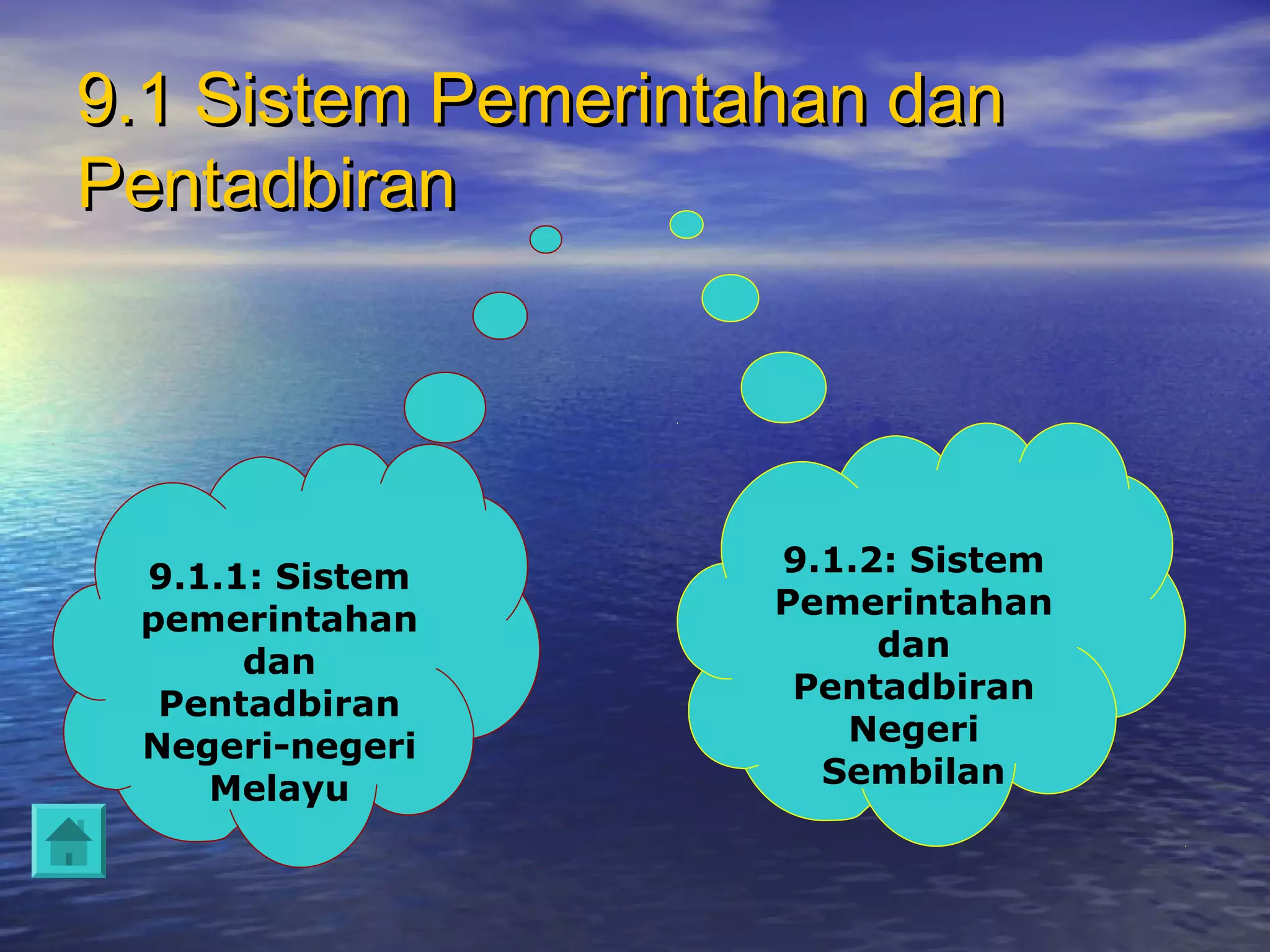 9.1 Sistem Pemerintahan dan Pentadbiran

9.1.1: Sistem pemerintahan dan Pentadbiran Negeri-negeri Melayu

9.1.2: Sistem Pemerintahan dan Pentadbiran Negeri Sembilan